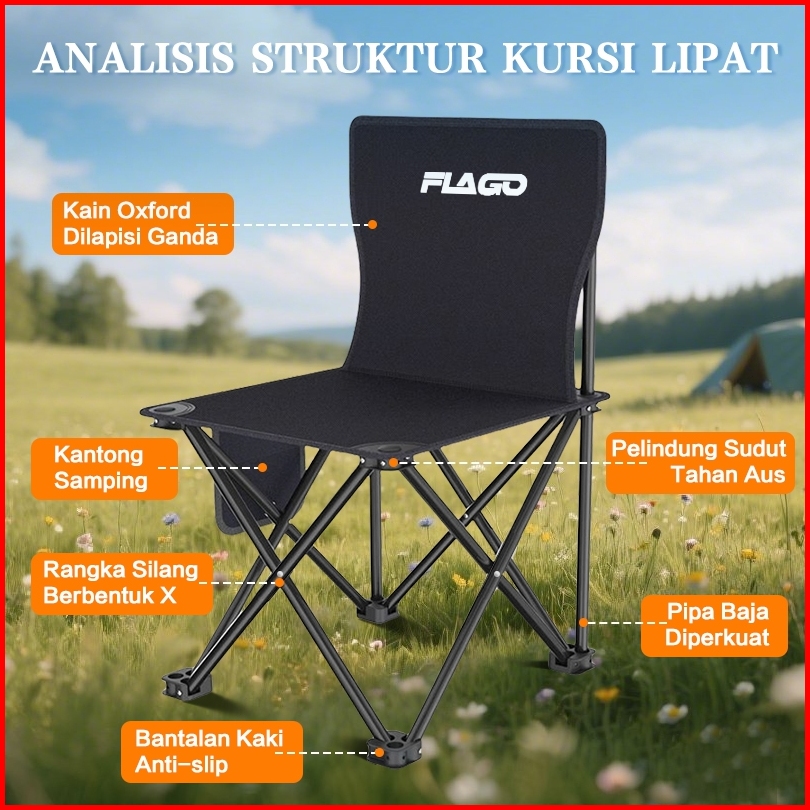 ANALISIS STRUKTUR KURSI LIPAT

FLAGO

Kain Oxford Dilapisi Ganda

Kantong Samping

Pelindung Sudut Tahan Aus

Rangka Silang Berbentuk X

Pipa Baja Diperkuat

Bantalan Kaki Anti-slip